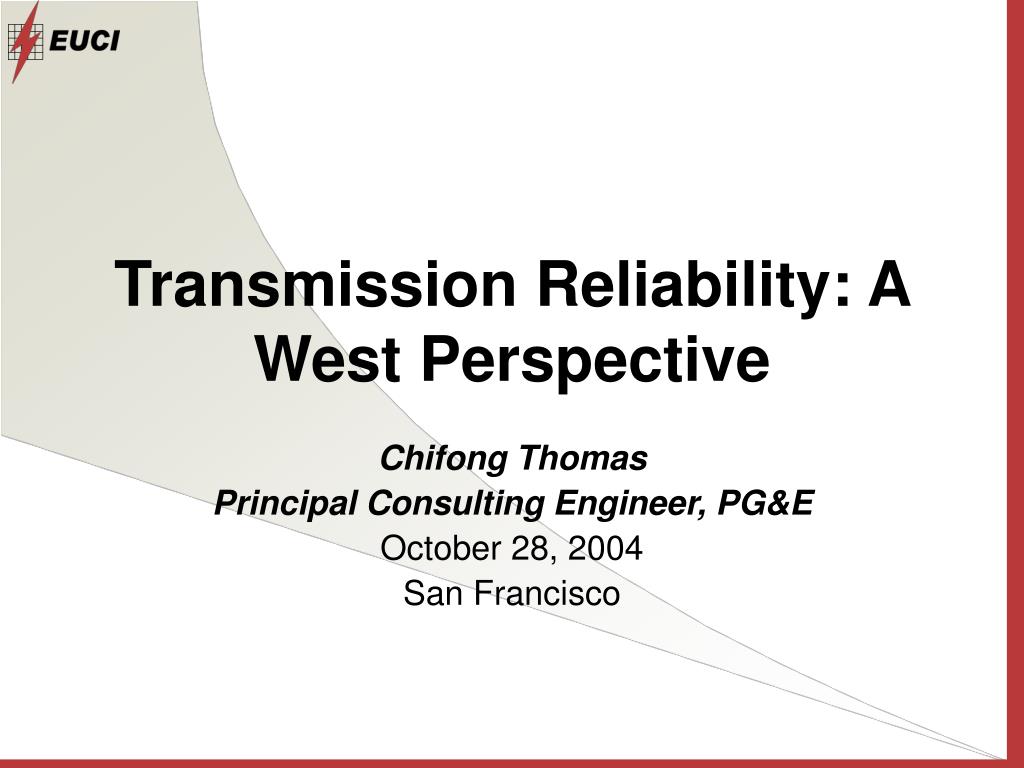 EUCI

Transmission Reliability: A West Perspective

Chifong Thomas
Principal Consulting Engineer, PG&E
October 28, 2004
San Francisco